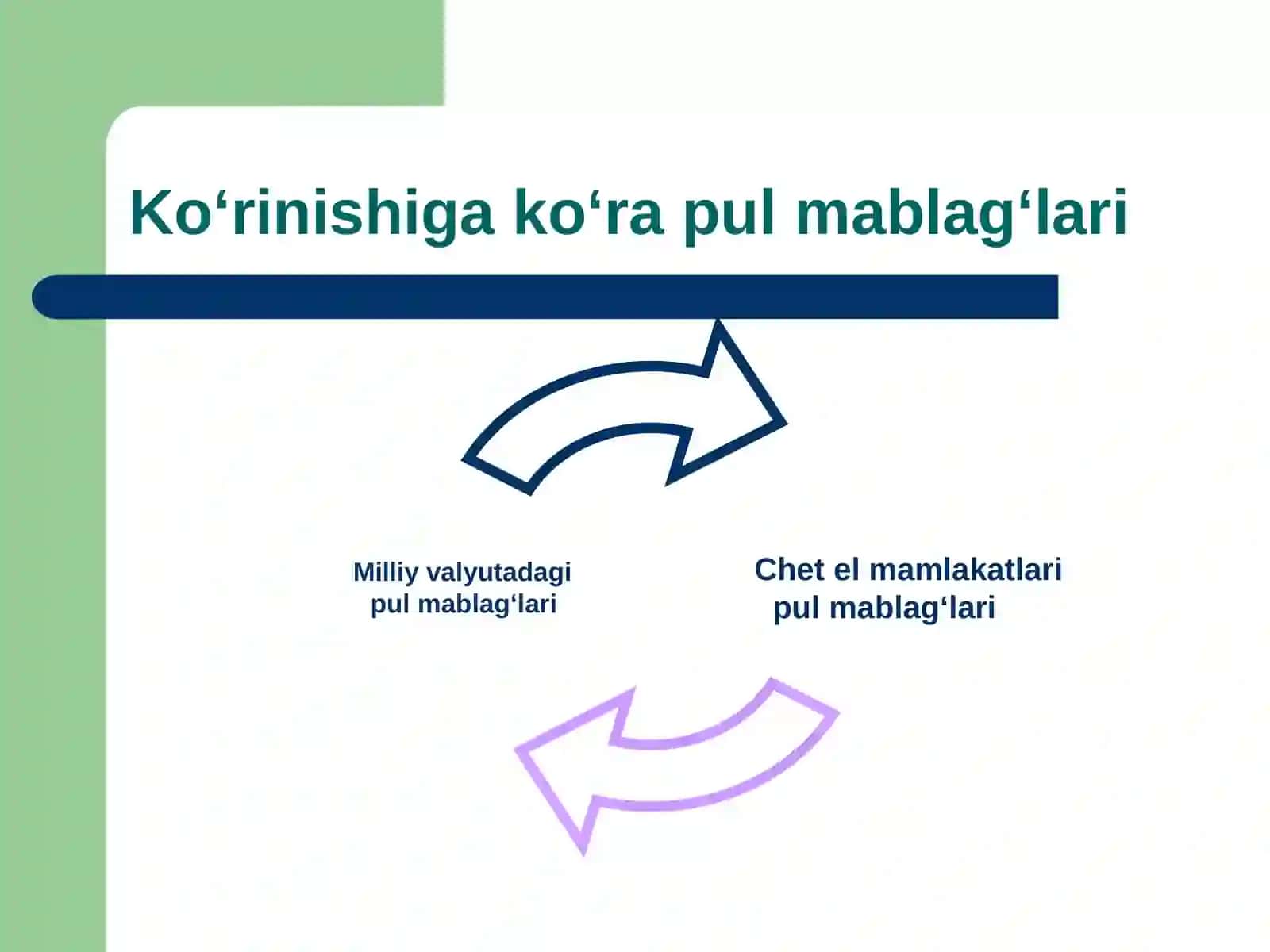 Ko‘rinishiga ko‘ra pul mablag‘lari

Milliy valyutadagi pul mablag‘lari

Chet el mamlakatlari pul mablag‘lari